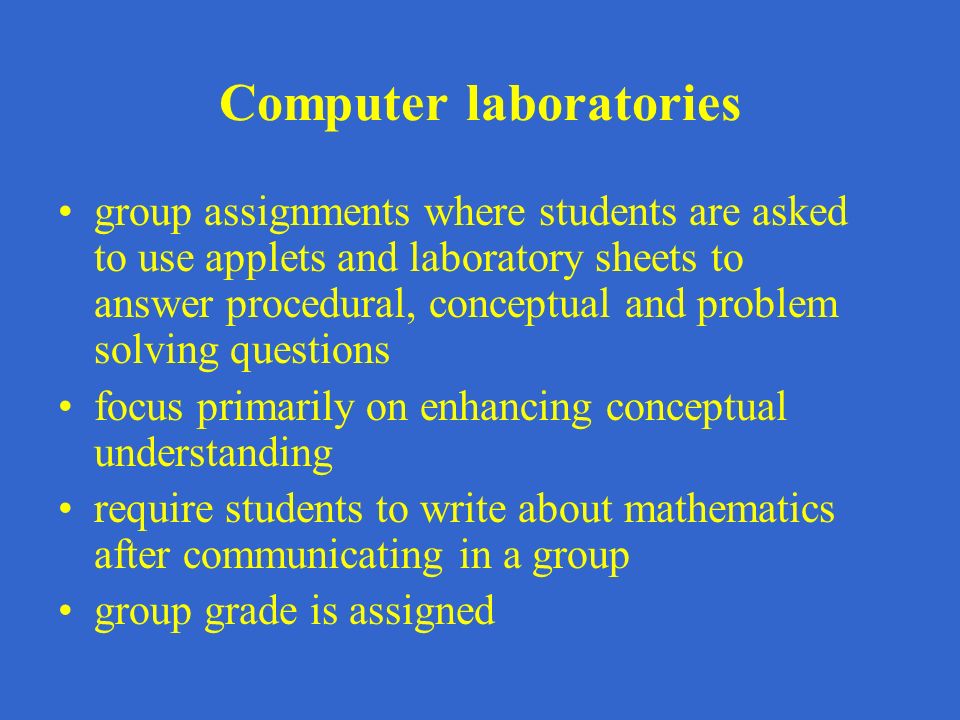 Computer laboratories

• group assignments where students are asked to use applets and laboratory sheets to answer procedural, conceptual and problem solving questions
• focus primarily on enhancing conceptual understanding
• require students to write about mathematics after communicating in a group
• group grade is assigned